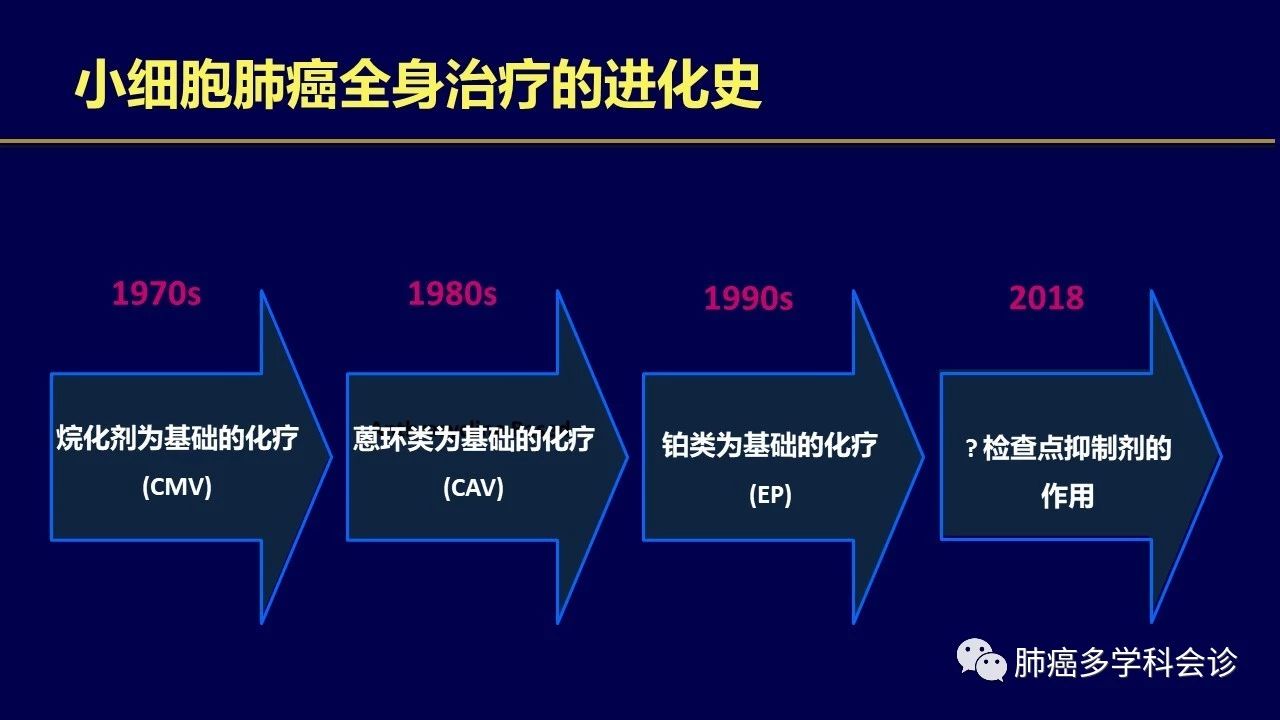 小细胞肺癌全身治疗的进化史

1970s

烷化剂为基础的化疗
(CMV)

1980s

蒽环类为基础的化疗
(CAV)

1990s

铂类为基础的化疗
(EP)

2018

? 检查点抑制剂的作用

肺癌多学科会诊